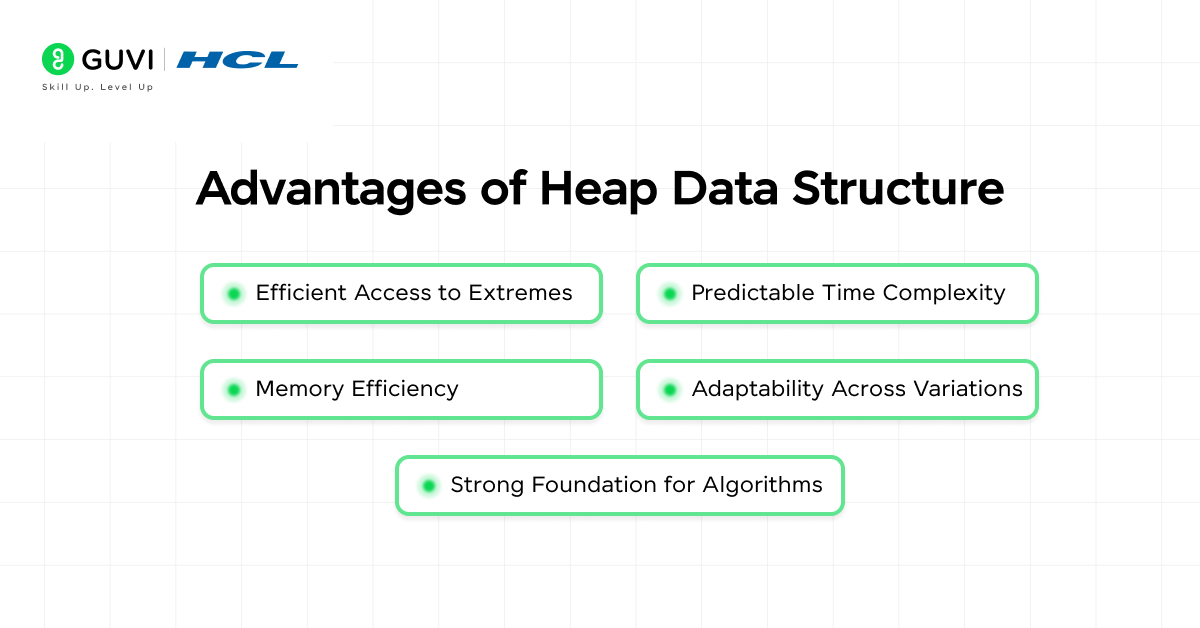 GUVI | HCL
Skill Up. Level Up

Advantages of Heap Data Structure

Efficient Access to Extremes

Predictable Time Complexity

Memory Efficiency

Adaptability Across Variations

Strong Foundation for Algorithms